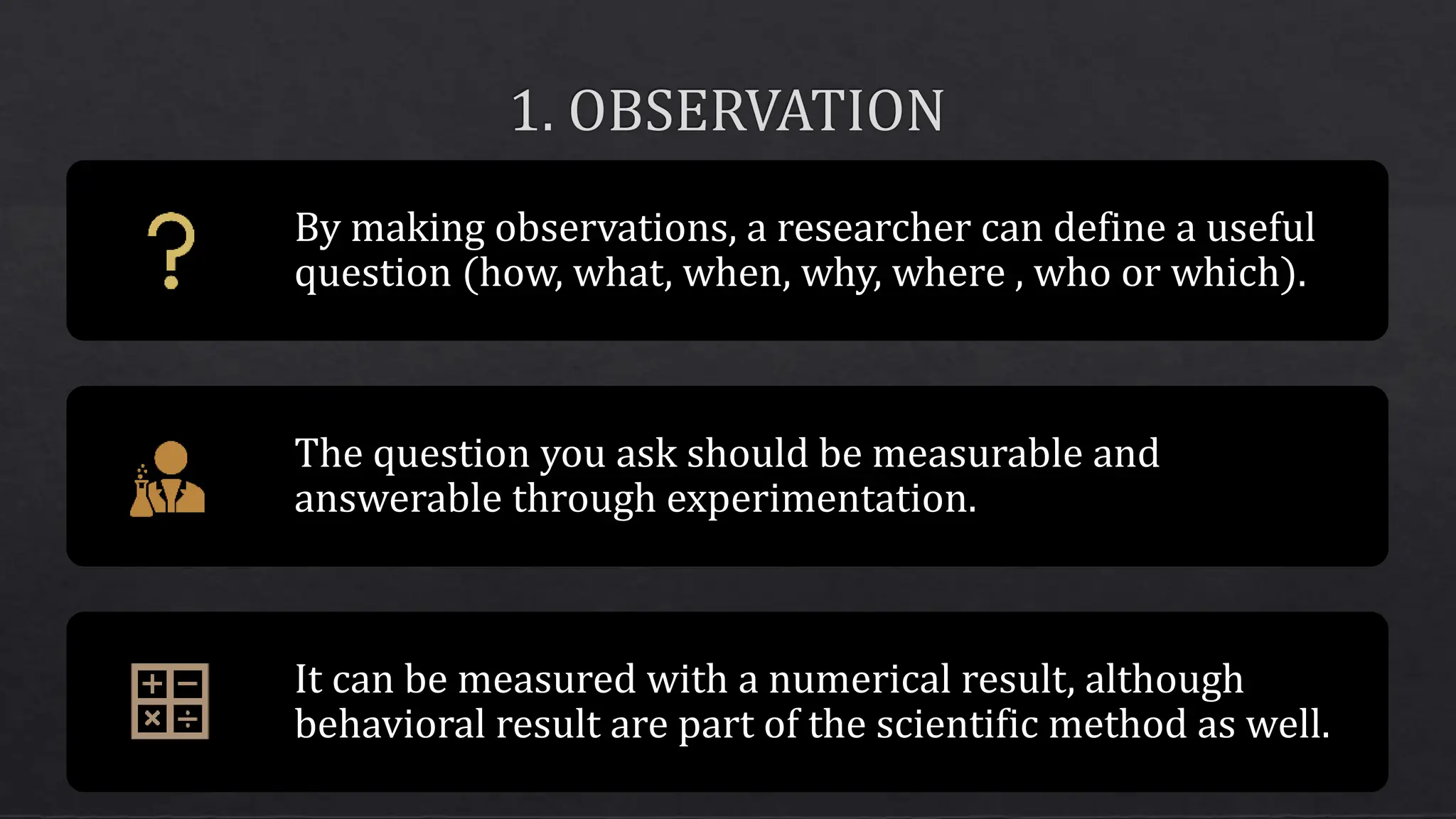 1. OBSERVATION

By making observations, a researcher can define a useful question (how, what, when, why, where , who or which).

The question you ask should be measurable and answerable through experimentation.

It can be measured with a numerical result, although behavioral result are part of the scientific method as well.